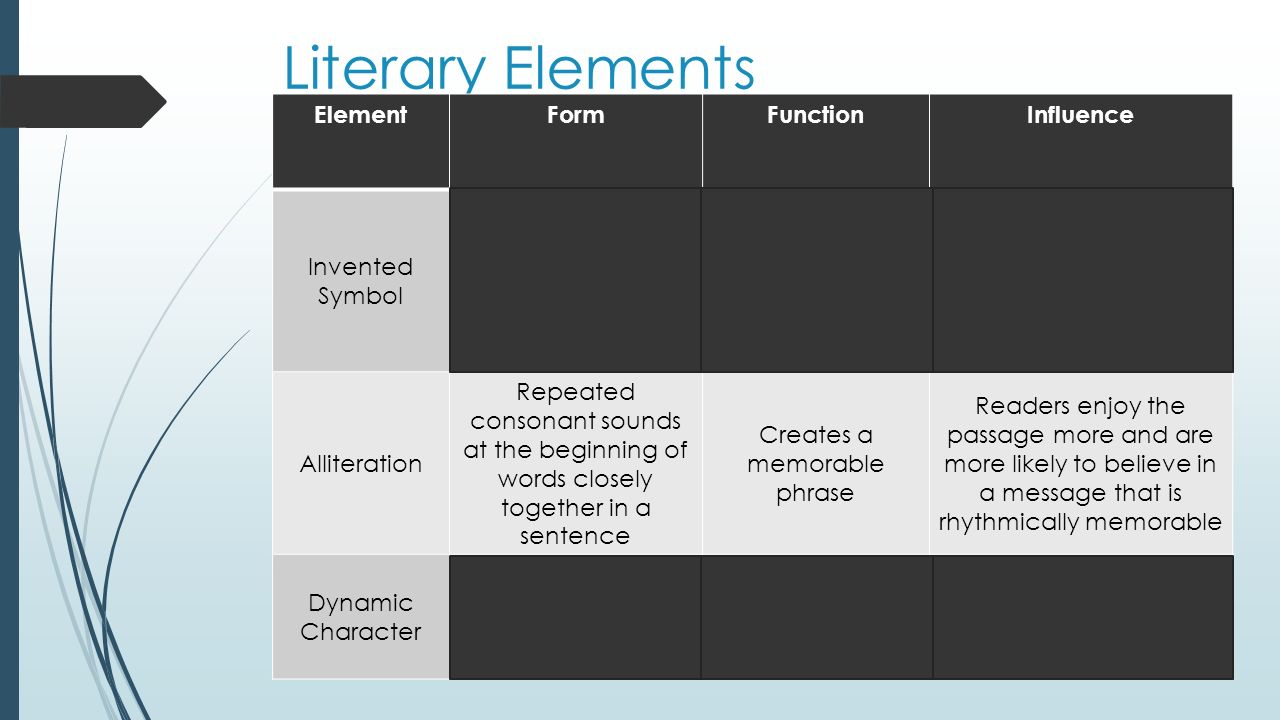 Literary Elements

| Element | Form | Function | Influence |
|---|---|---|---|
| Invented Symbol | | | |
| Alliteration | Repeated consonant sounds at the beginning of words closely together in a sentence | Creates a memorable phrase | Readers enjoy the passage more and are more likely to believe in a message that is rhythmically memorable |
| Dynamic Character | | | |